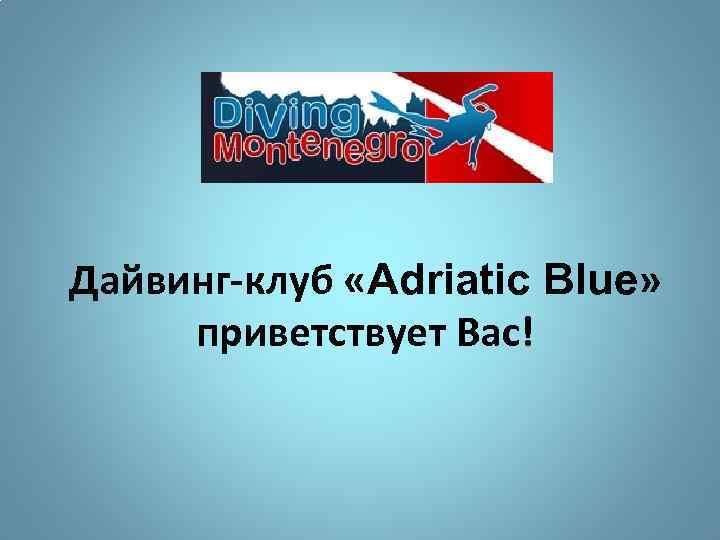 Diving Montenegro

Дайвинг-клуб «Adriatic Blue» приветствует Вас!